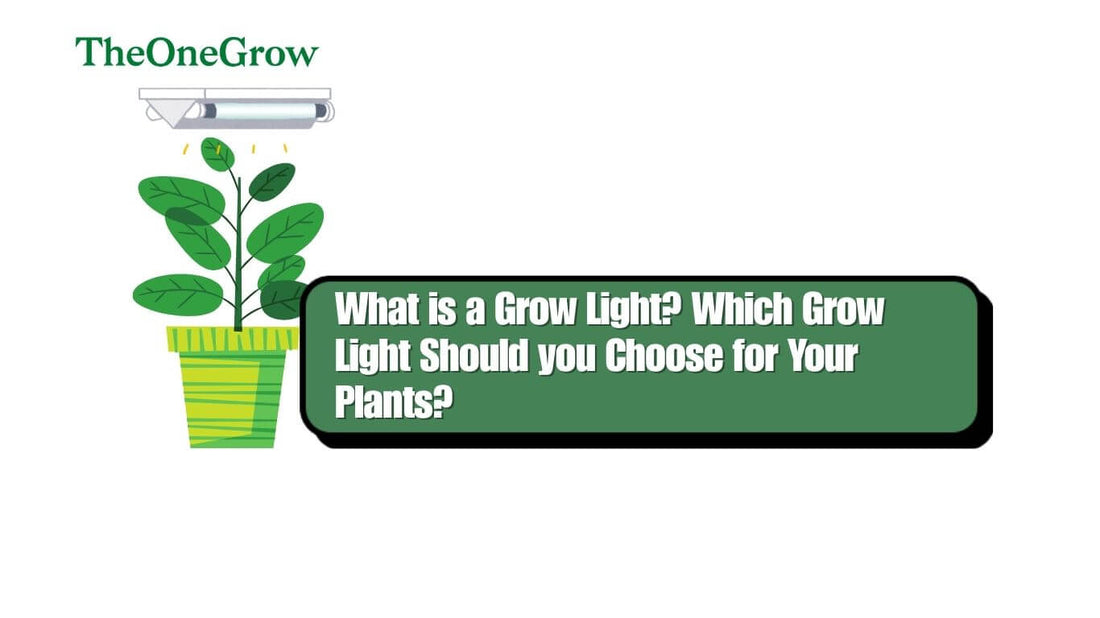 TheOneGrow

What is a Grow Light? Which Grow Light Should you Choose for Your Plants?